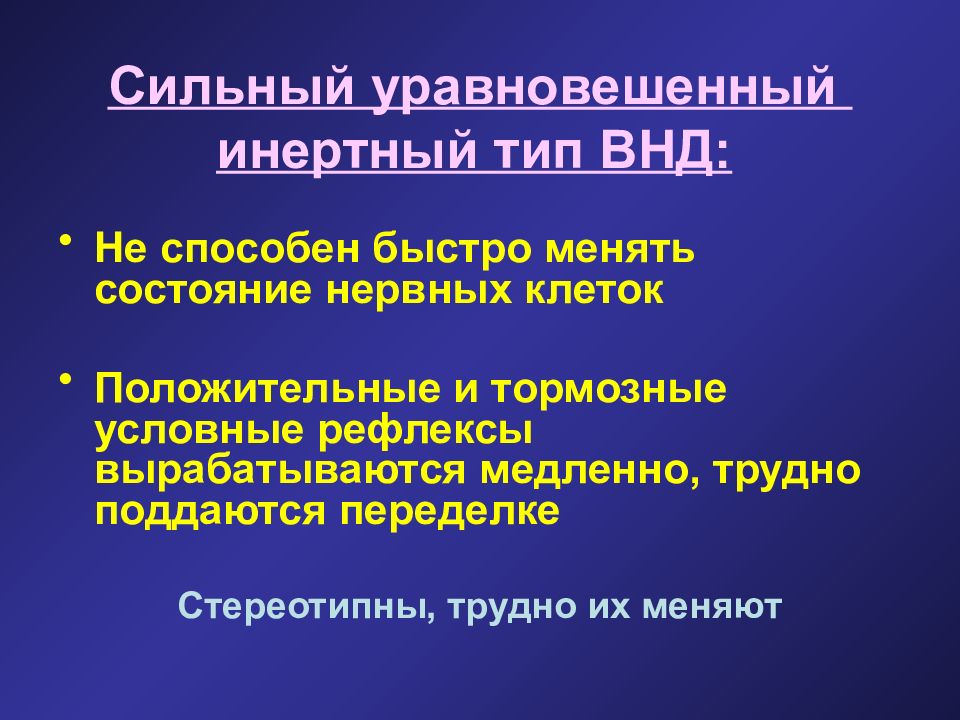 Сильный уравновешенный инертный тип ВНД:

• Не способен быстро менять состояние нервных клеток

• Положительные и тормозные условные рефлексы вырабатываются медленно, трудно поддаются переделке

Стереотипны, трудно их меняют